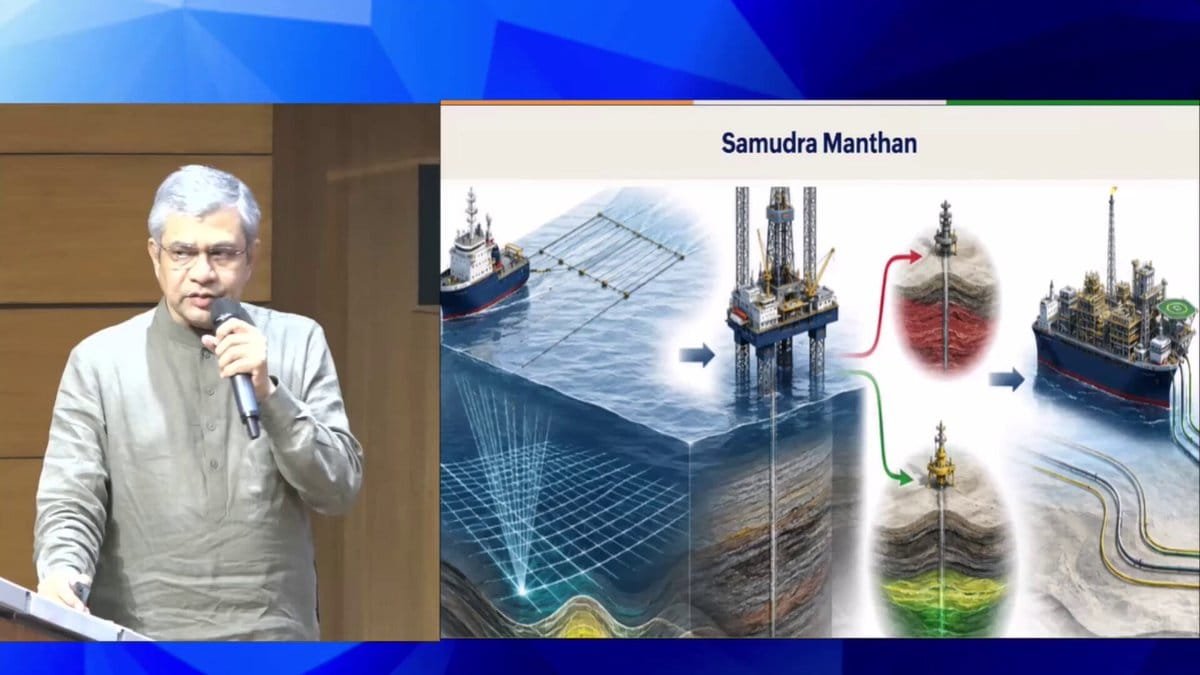 Samudra Manthan